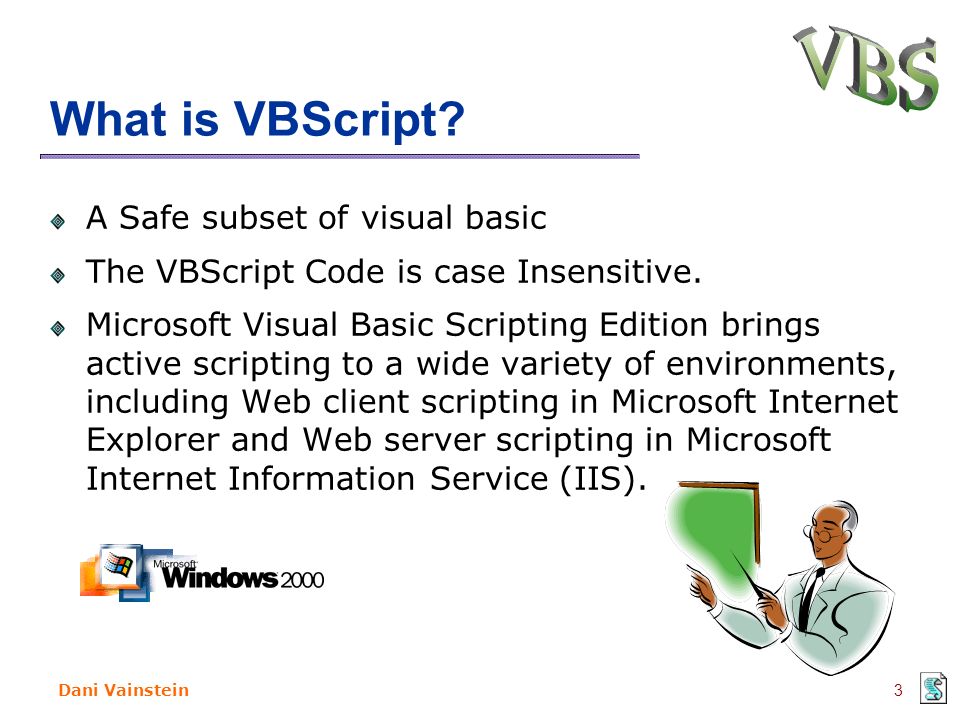 VBS

What is VBScript?

A Safe subset of visual basic

The VBScript Code is case Insensitive.

Microsoft Visual Basic Scripting Edition brings active scripting to a wide variety of environments, including Web client scripting in Microsoft Internet Explorer and Web server scripting in Microsoft Internet Information Service (IIS).

Microsoft Windows 2000

Dani Vainstein

3